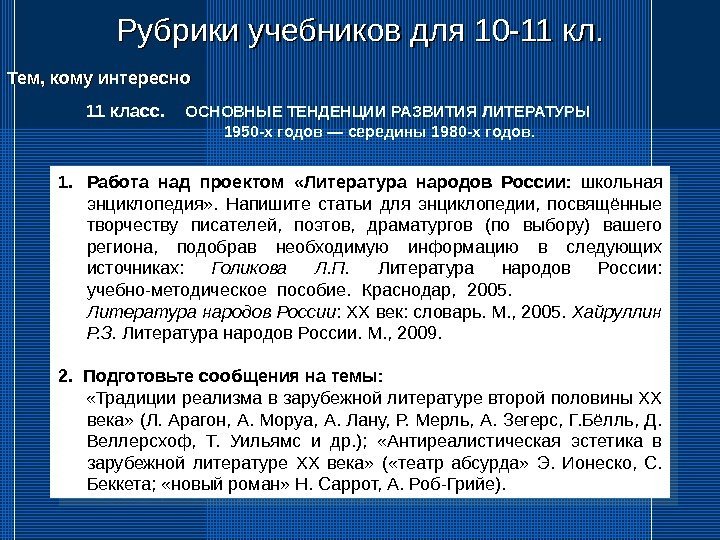 Рубрики учебников для 10-11 кл.

Тем, кому интересно

11 класс. ОСНОВНЫЕ ТЕНДЕНЦИИ РАЗВИТИЯ ЛИТЕРАТУРЫ 1950-х годов — середины 1980-х годов.

1. Работа над проектом «Литература народов России: школьная энциклопедия». Напишите статьи для энциклопедии, посвящённые творчеству писателей, поэтов, драматургов (по выбору) вашего региона, подобрав необходимую информацию в следующих источниках: Голикова Л.П. Литература народов России: учебно-методическое пособие. Краснодар, 2005. Литература народов России: XX век: словарь. М., 2005. Хайруллин Р.З. Литература народов России. М., 2009.

2. Подготовьте сообщения на темы: «Традиции реализма в зарубежной литературе второй половины XX века» (Л. Арагон, А. Моруа, А. Лану, Р. Мерль, А. Зегерс, Г.Бёлль, Д. Веллерсхоф, Т. Уильямс и др.); «Антиреалистическая эстетика в зарубежной литературе XX века» («театр абсурда» Э. Ионеско, С. Беккета; «новый роман» Н. Саррот, А. Роб-Грийе).